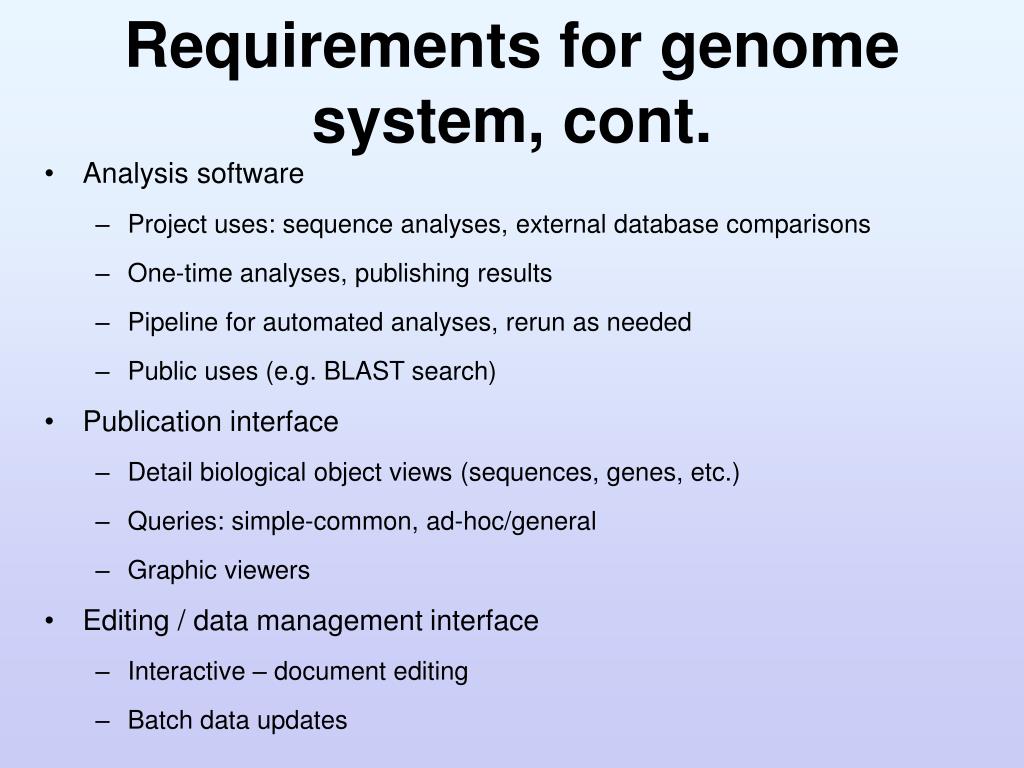 Requirements for genome system, cont.

• Analysis software
– Project uses: sequence analyses, external database comparisons
– One-time analyses, publishing results
– Pipeline for automated analyses, rerun as needed
– Public uses (e.g. BLAST search)
• Publication interface
– Detail biological object views (sequences, genes, etc.)
– Queries: simple-common, ad-hoc/general
– Graphic viewers
• Editing / data management interface
– Interactive – document editing
– Batch data updates